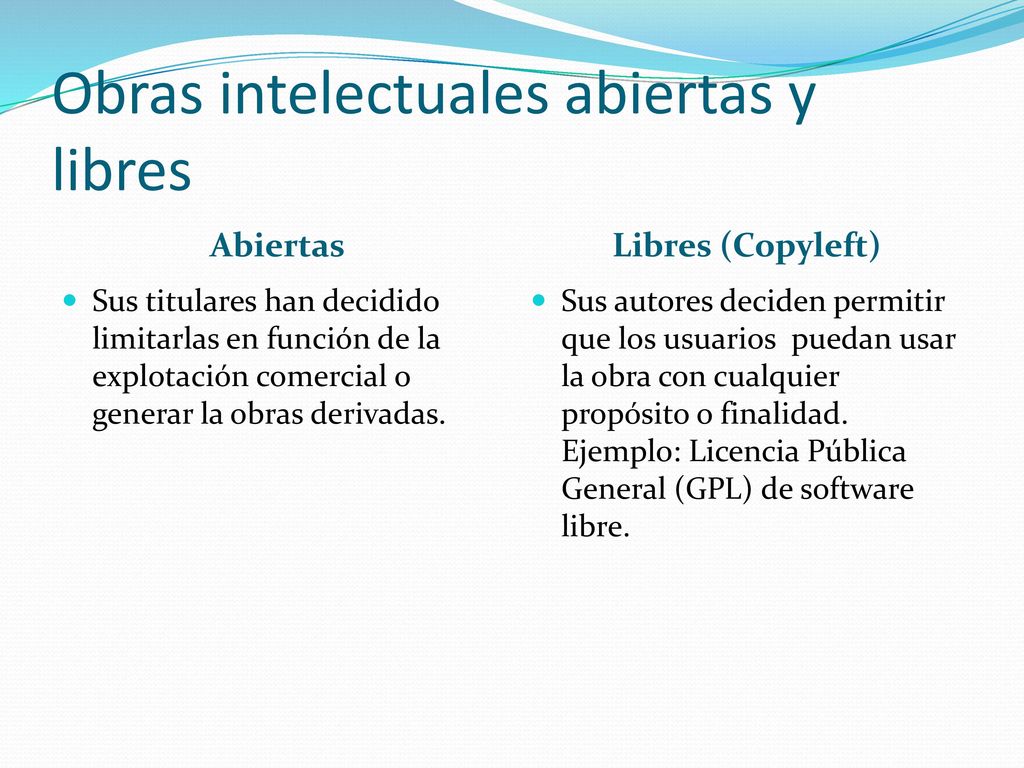 Obras intelectuales abiertas y libres

Abiertas

Sus titulares han decidido limitarlas en función de la explotación comercial o generar la obras derivadas.

Libres (Copyleft)

Sus autores deciden permitir que los usuarios puedan usar la obra con cualquier propósito o finalidad. Ejemplo: Licencia Pública General (GPL) de software libre.